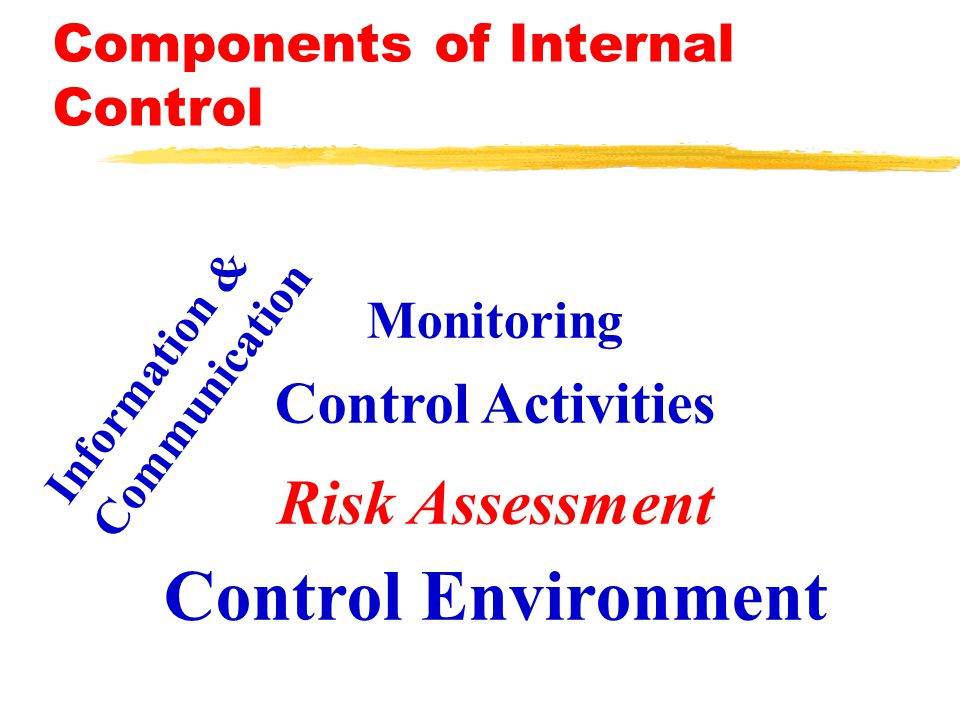 Components of Internal Control

Information & Communication

Monitoring

Control Activities

Risk Assessment

Control Environment